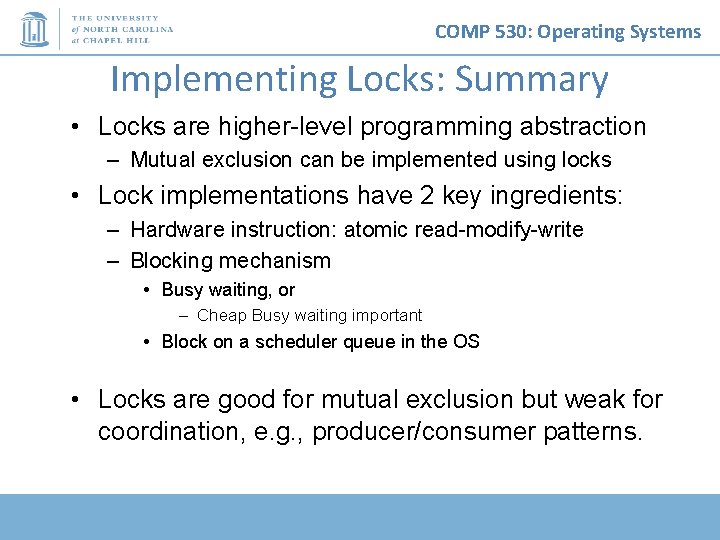 THE UNIVERSITY of NORTH CAROLINA at CHAPEL HILL

COMP 530: Operating Systems

Implementing Locks: Summary

• Locks are higher-level programming abstraction
– Mutual exclusion can be implemented using locks

• Lock implementations have 2 key ingredients:
– Hardware instruction: atomic read-modify-write
– Blocking mechanism
• Busy waiting, or
– Cheap Busy waiting important
• Block on a scheduler queue in the OS

• Locks are good for mutual exclusion but weak for coordination, e.g., producer/consumer patterns.